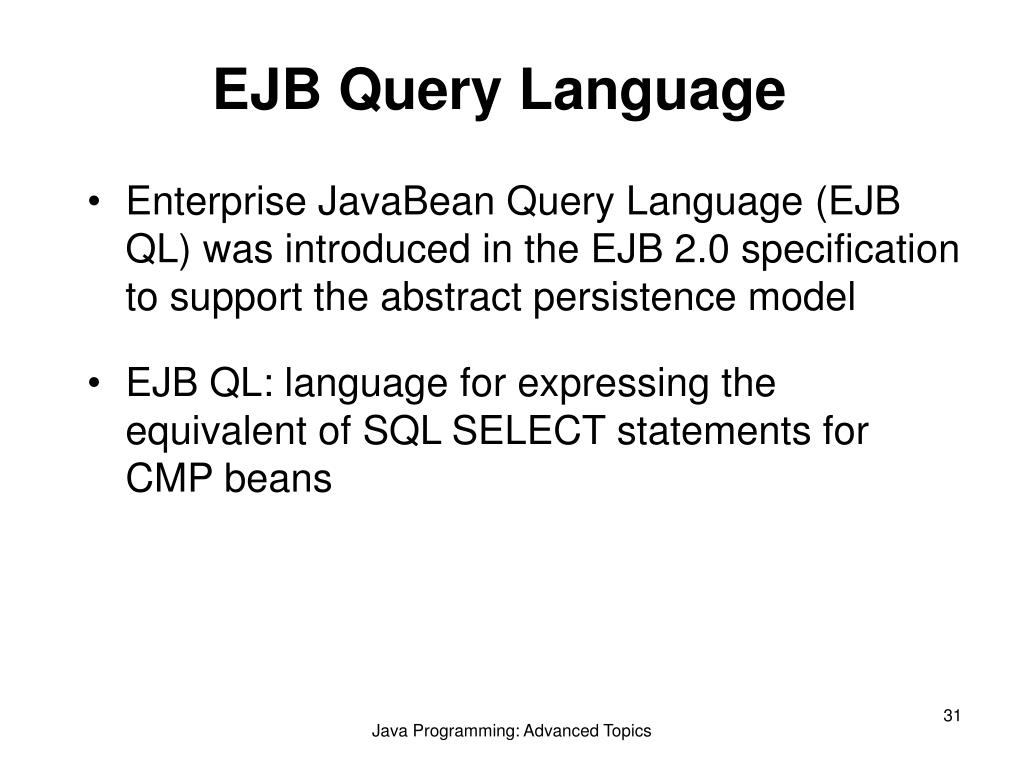 EJB Query Language

• Enterprise JavaBean Query Language (EJB QL) was introduced in the EJB 2.0 specification to support the abstract persistence model

• EJB QL: language for expressing the equivalent of SQL SELECT statements for CMP beans

31

Java Programming: Advanced Topics